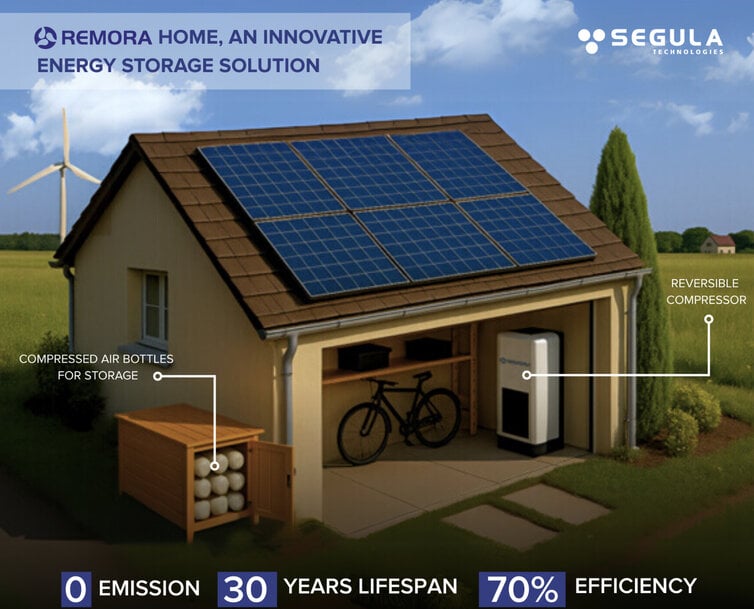 REMORA HOME, AN INNOVATIVE ENERGY STORAGE SOLUTION

SEGULA TECHNOLOGIES

REVERSIBLE COMPRESSOR

COMPRESSED AIR BOTTLES FOR STORAGE

0 EMISSION 30 YEARS LIFESPAN 70% EFFICIENCY